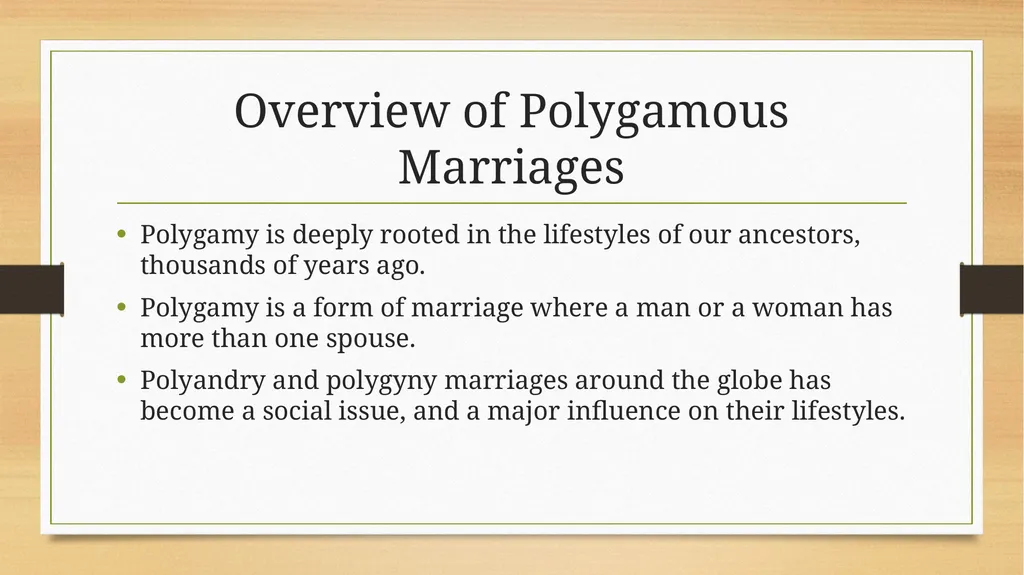 Overview of Polygamous Marriages

• Polygamy is deeply rooted in the lifestyles of our ancestors, thousands of years ago.
• Polygamy is a form of marriage where a man or a woman has more than one spouse.
• Polyandry and polygyny marriages around the globe has become a social issue, and a major influence on their lifestyles.